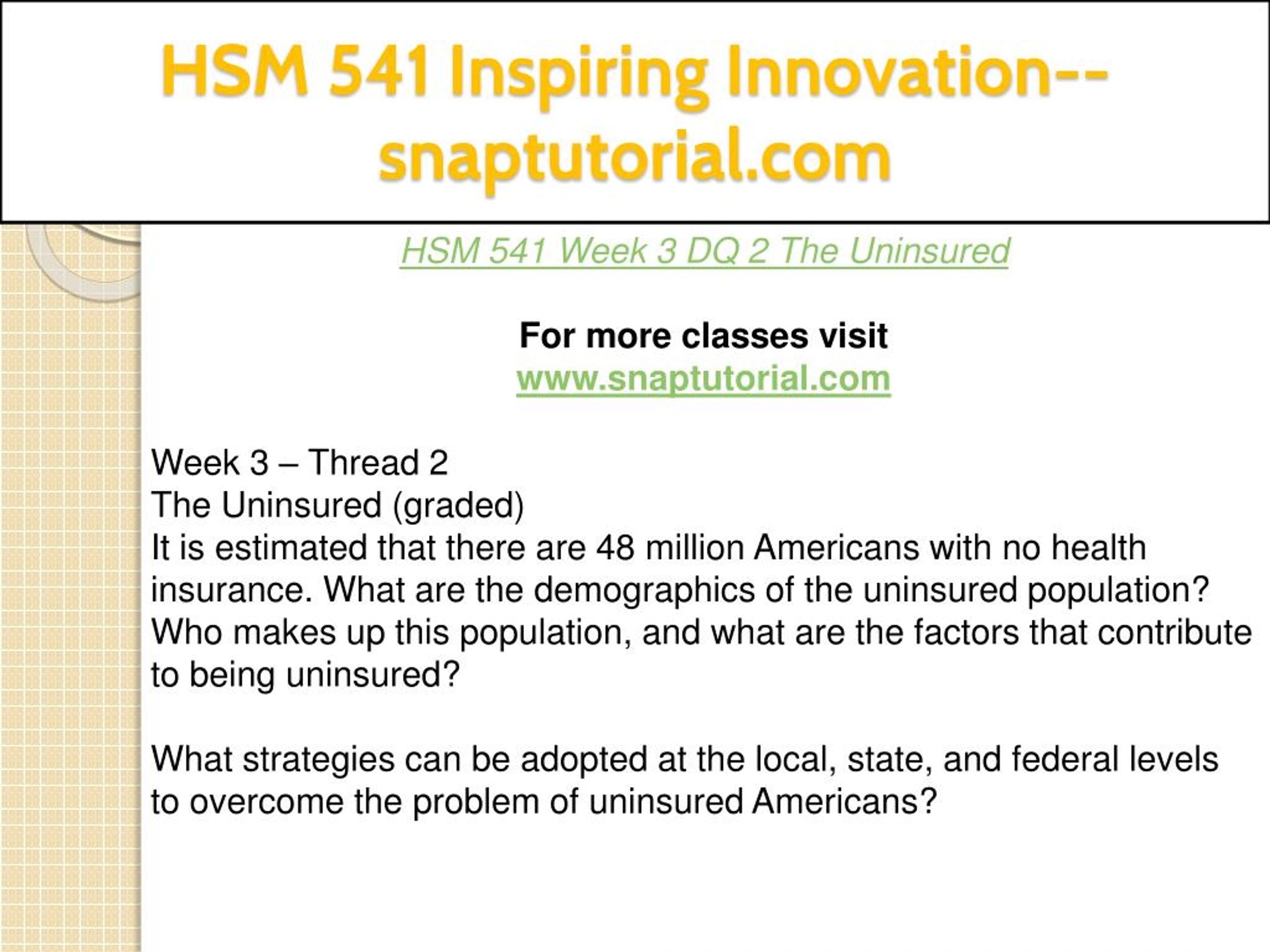 HSM 541 Inspiring Innovation--snaptutorial.com

HSM 541 Week 3 DQ 2 The Uninsured

For more classes visit
www.snaptutorial.com

Week 3 – Thread 2
The Uninsured (graded)
It is estimated that there are 48 million Americans with no health insurance. What are the demographics of the uninsured population? Who makes up this population, and what are the factors that contribute to being uninsured?

What strategies can be adopted at the local, state, and federal levels to overcome the problem of uninsured Americans?